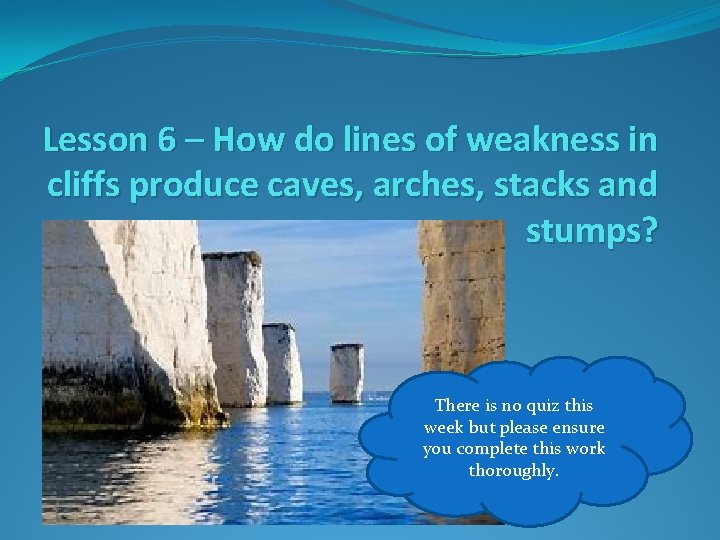 Lesson 6 – How do lines of weakness in cliffs produce caves, arches, stacks and stumps?

There is no quiz this week but please ensure you complete this work thoroughly.